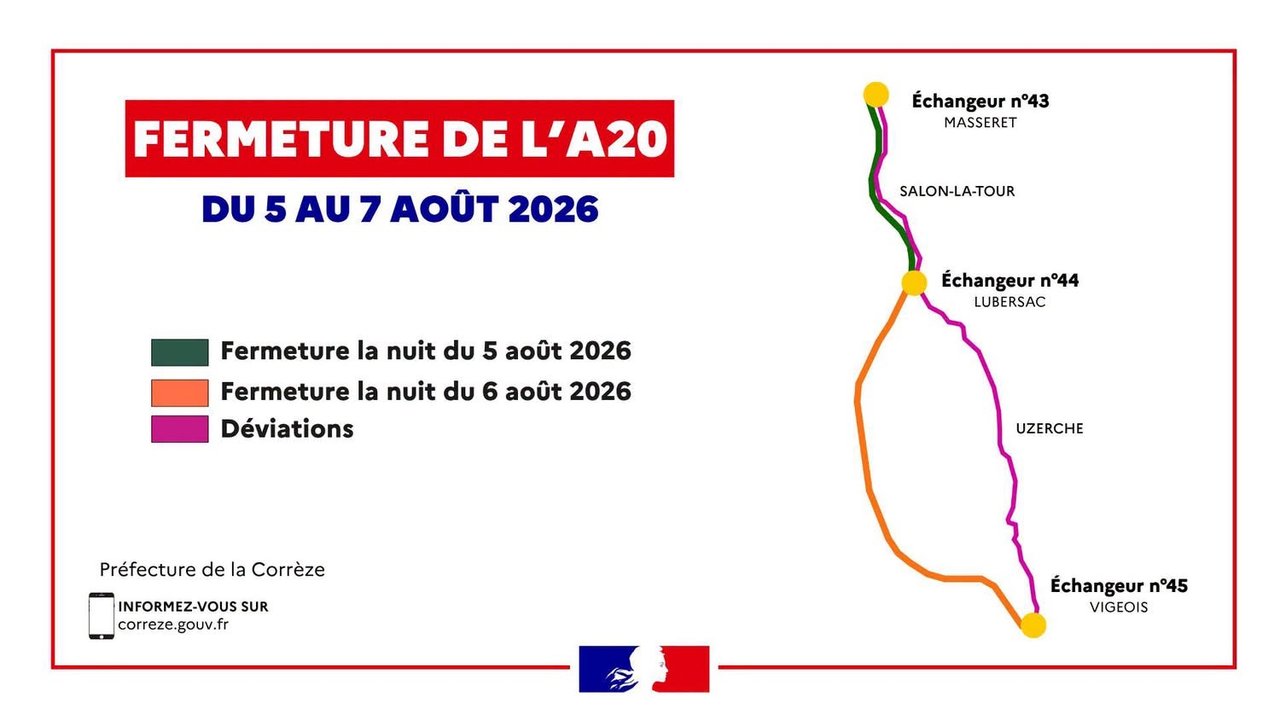 FERMETURE DE L'A20

DU 5 AU 7 AOÛT 2026

Fermeture la nuit du 5 août 2026
Fermeture la nuit du 6 août 2026
Déviations

Préfecture de la Corrèze

INFORMEZ-VOUS SUR
correze.gouv.fr

Échangeur n°43
MASSERET

SALON-LA-TOUR

Échangeur n°44
LUBERSAC

UZERCHE

Échangeur n°45
VIGEOIS